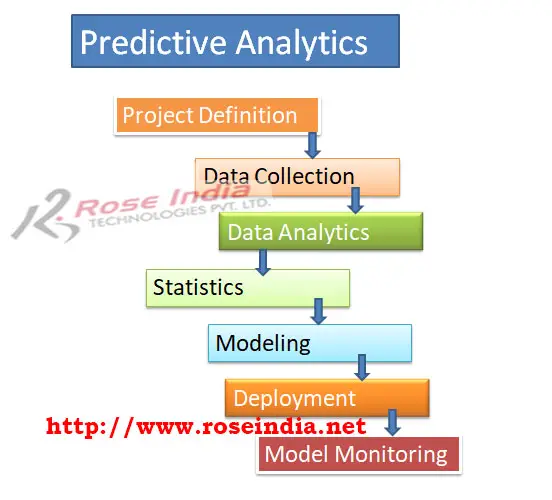 Predictive Analytics

Project Definition

Data Collection

Rose India
TECHNOLOGIES PVT. LTD.

Data Analytics

Statistics

Modeling

Deployment

http://www.roseindia.net

Model Monitoring